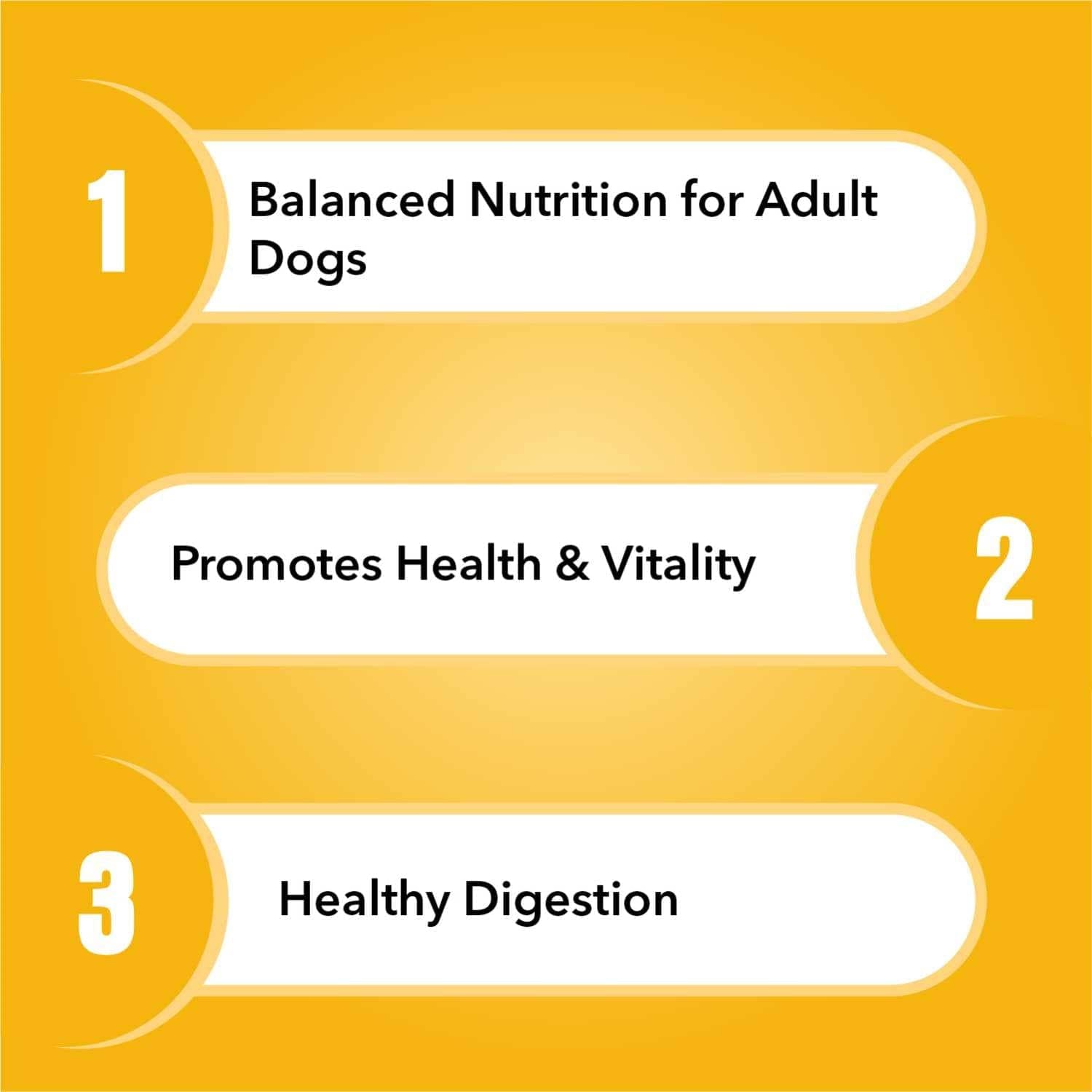 1 Balanced Nutrition for Adult Dogs

Promotes Health & Vitality 2

3 Healthy Digestion